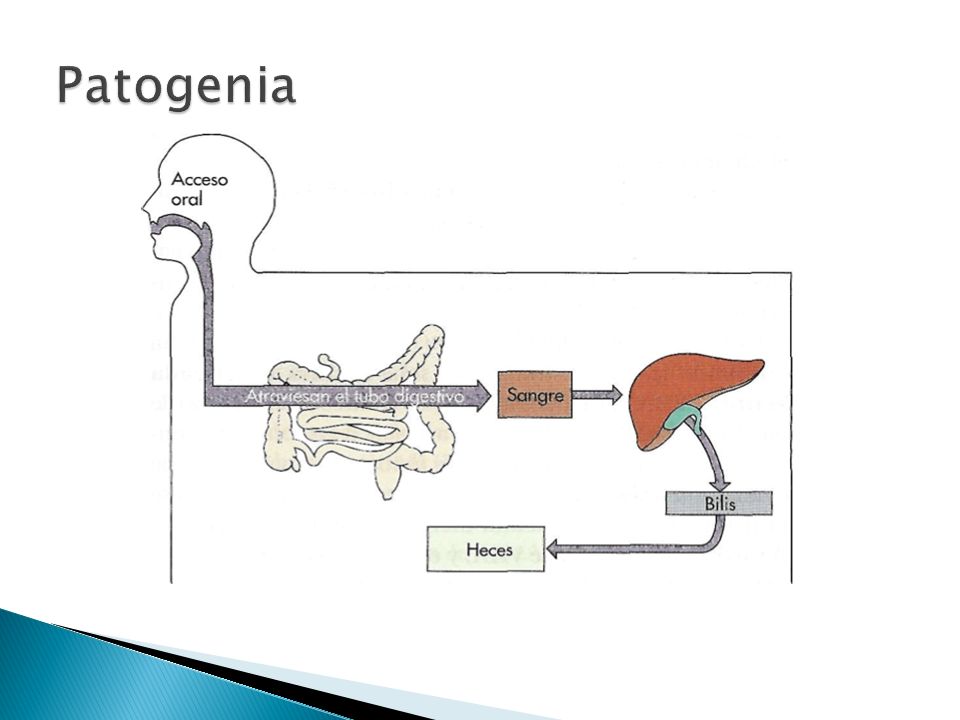 Patogenia

Acceso oral

Atraviesan el tubo digestivo

Sangre

Bilis

Heces